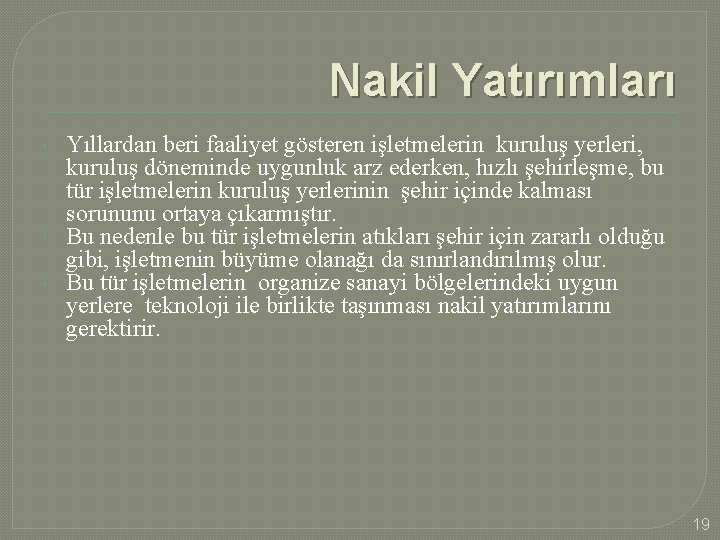 Nakil Yatırımları

Yıllardan beri faaliyet gösteren işletmelerin kuruluş yerleri, kuruluş döneminde uygunluk arz ederken, hızlı şehirleşme, bu tür işletmelerin kuruluş yerlerinin şehir içinde kalması sorununu ortaya çıkarmıştır.

Bu nedenle bu tür işletmelerin atıkları şehir için zararlı olduğu gibi, işletmenin büyüme olanağı da sınırlandırılmış olur.

Bu tür işletmelerin organize sanayi bölgelerindeki uygun yerlere teknoloji ile birlikte taşınması nakil yatırımlarını gerektirir.

19